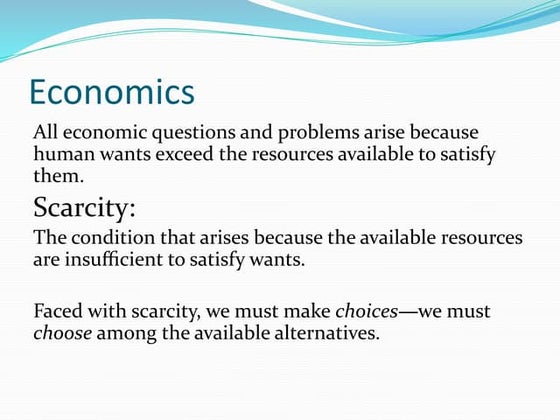 Economics

All economic questions and problems arise because human wants exceed the resources available to satisfy them.

Scarcity:

The condition that arises because the available resources are insufficient to satisfy wants.

Faced with scarcity, we must make choices—we must choose among the available alternatives.